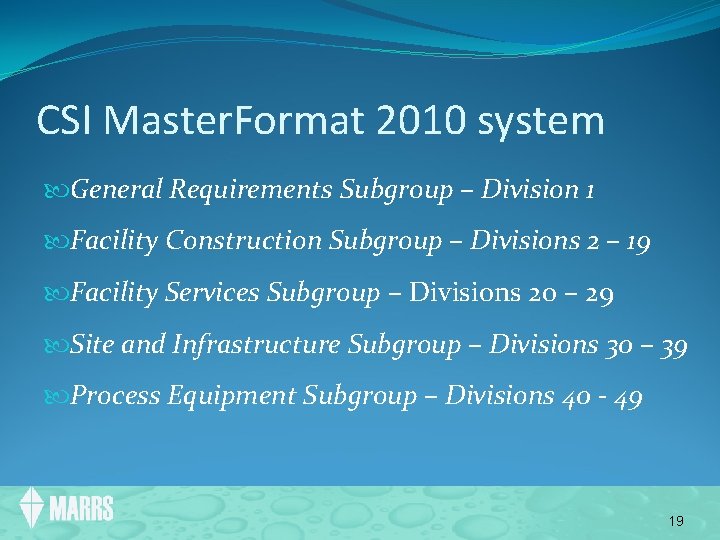 CSI MasterFormat 2010 system

General Requirements Subgroup – Division 1

Facility Construction Subgroup – Divisions 2 – 19

Facility Services Subgroup – Divisions 20 – 29

Site and Infrastructure Subgroup – Divisions 30 – 39

Process Equipment Subgroup – Divisions 40 - 49

MARRS

19